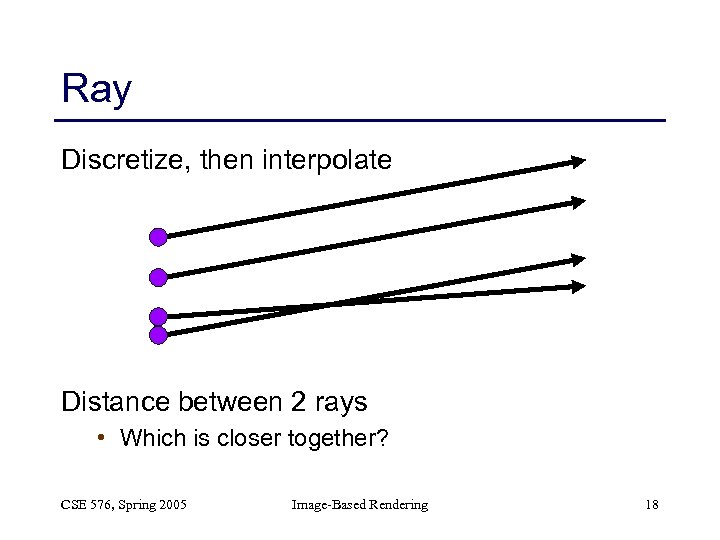 Ray

Discretize, then interpolate

Distance between 2 rays

• Which is closer together?

CSE 576, Spring 2005

Image-Based Rendering

18